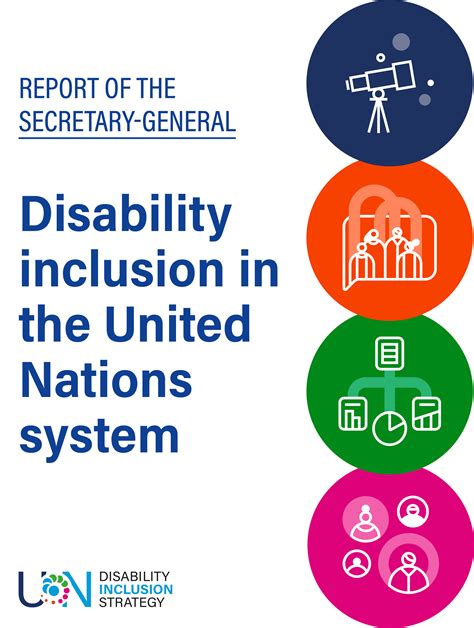 REPORT OF THE SECRETARY-GENERAL

Disability inclusion in the United Nations system

UN DISABILITY INCLUSION STRATEGY